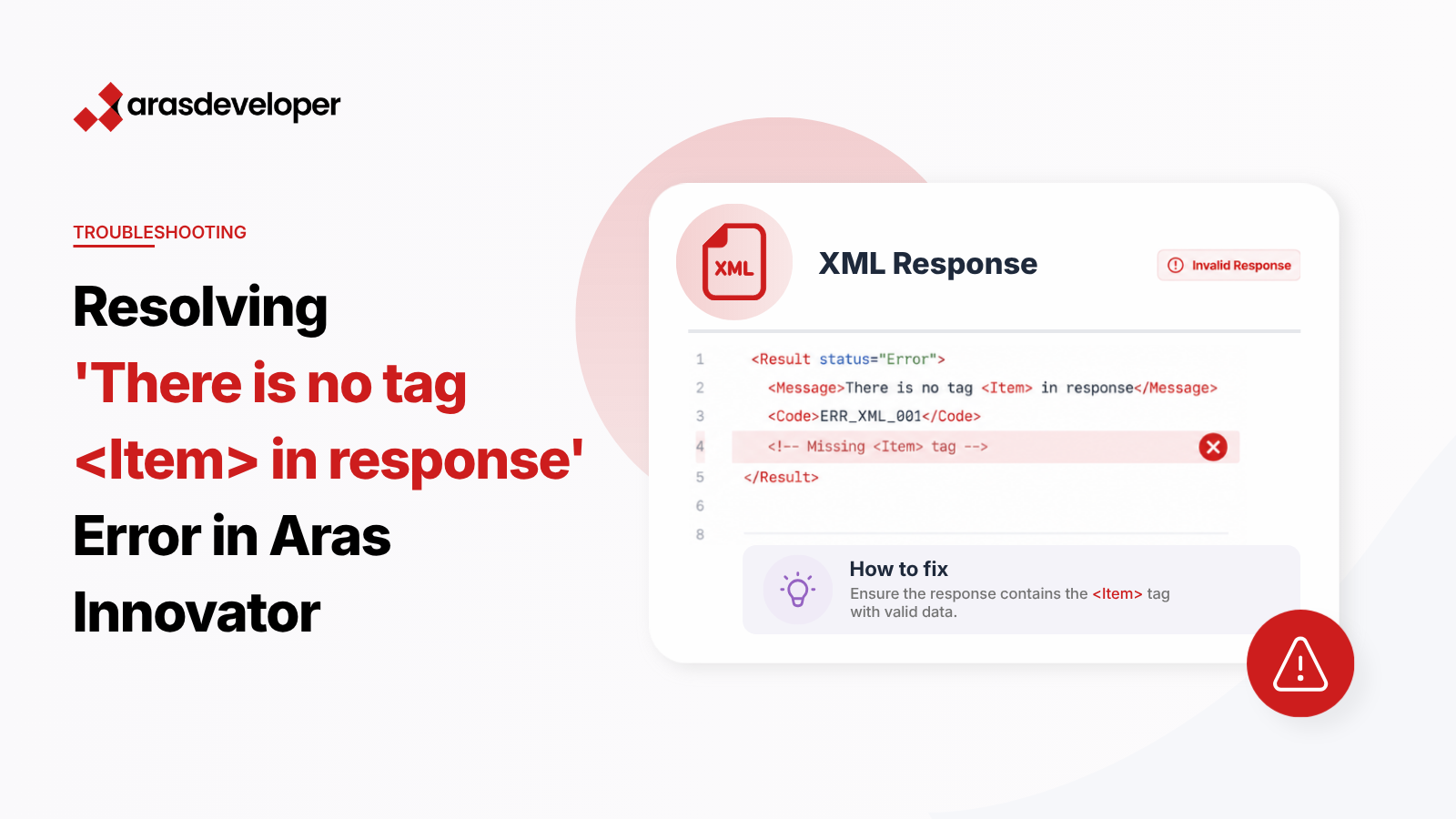 arasdeveloper

TROUBLESHOOTING

Resolving 'There is no tag <Item> in response' Error in Aras Innovator

XML

XML Response

Invalid Response

1 <Result status="Error">
2 <Message>There is no tag <Item> in response</Message>
3 <Code>ERR_XML_001</Code>
4 <!-- Missing <Item> tag -->
5 </Result>
6
8

How to fix

Ensure the response contains the <Item> tag with valid data.